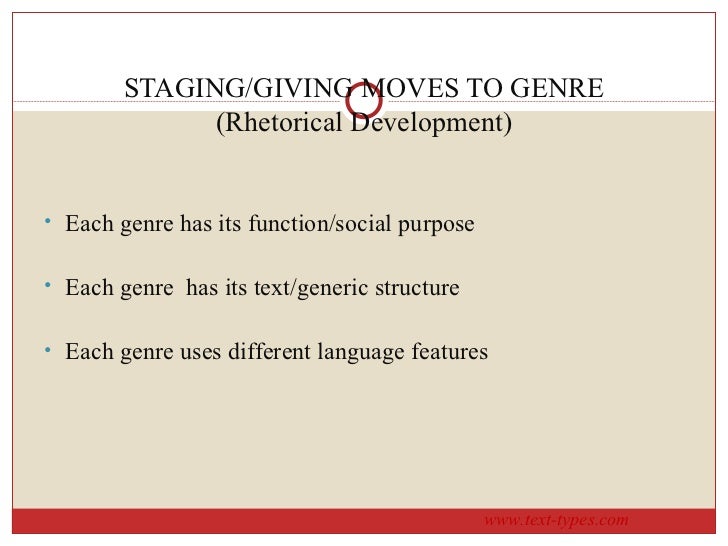 STAGING/GIVING MOVES TO GENRE
(Rhetorical Development)

• Each genre has its function/social purpose

• Each genre has its text/generic structure

• Each genre uses different language features

www.text-types.com